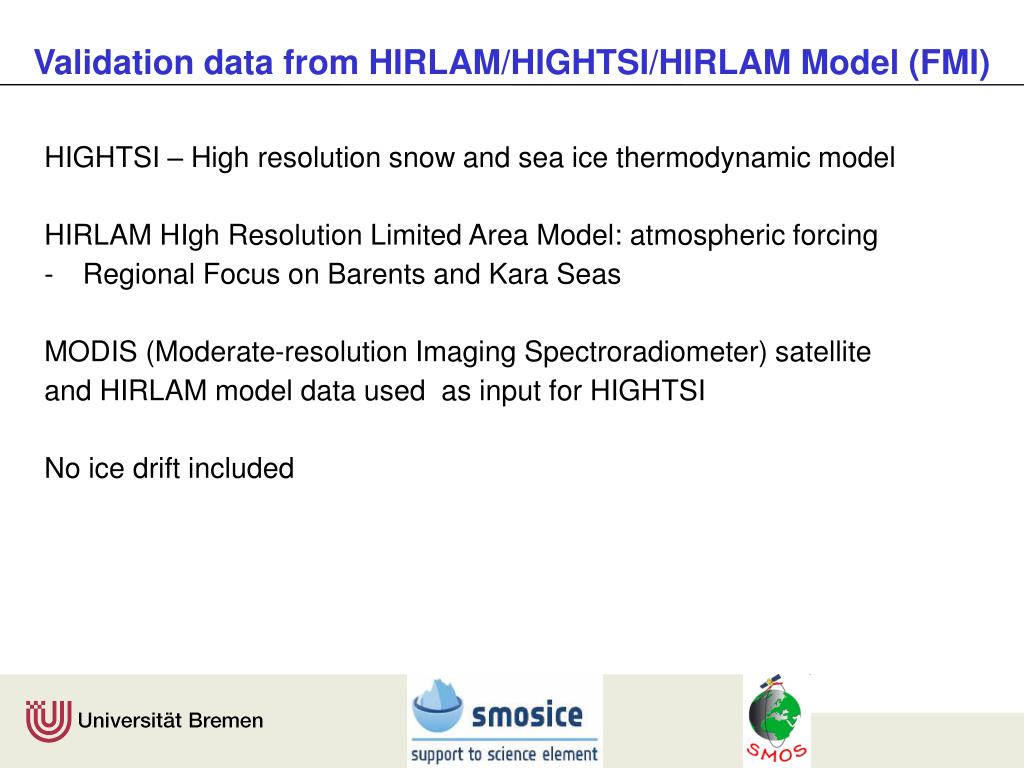 Validation data from HIRLAM/HIGHTSI/HIRLAM Model (FMI)

HIGHTSI – High resolution snow and sea ice thermodynamic model

HIRLAM HIgh Resolution Limited Area Model: atmospheric forcing
- Regional Focus on Barents and Kara Seas

MODIS (Moderate-resolution Imaging Spectroradiometer) satellite and HIRLAM model data used as input for HIGHTSI

No ice drift included

Universität Bremen

smosice
support to science element

SMOS